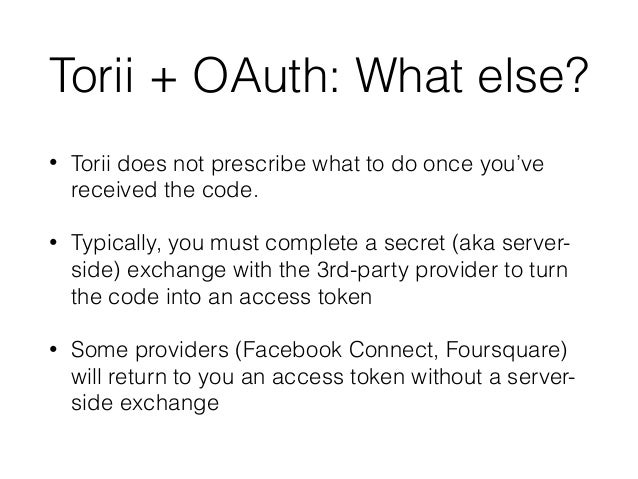 Torii + OAuth: What else?

• Torii does not prescribe what to do once you've received the code.

• Typically, you must complete a secret (aka server-side) exchange with the 3rd-party provider to turn the code into an access token

• Some providers (Facebook Connect, Foursquare) will return to you an access token without a server-side exchange